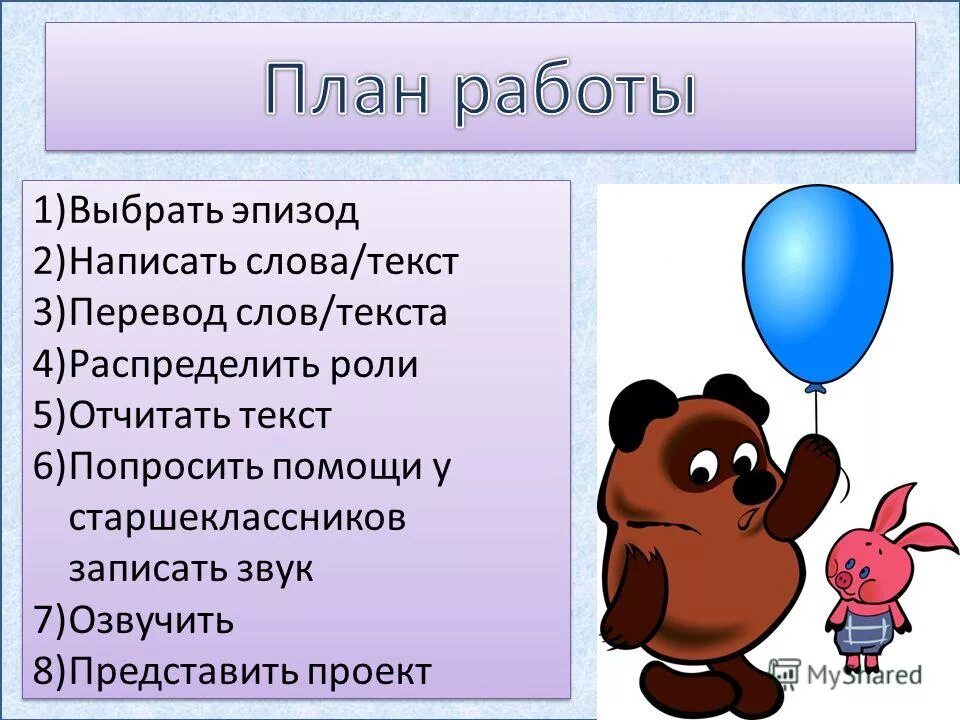 План работы

1)Выбрать эпизод
2)Написать слова/текст
3)Перевод слов/текста
4)Распределить роли
5)Отчитать текст
6)Попросить помощи у старшеклассников записать звук
7)Озвучить
8)Представить проект

MyShared